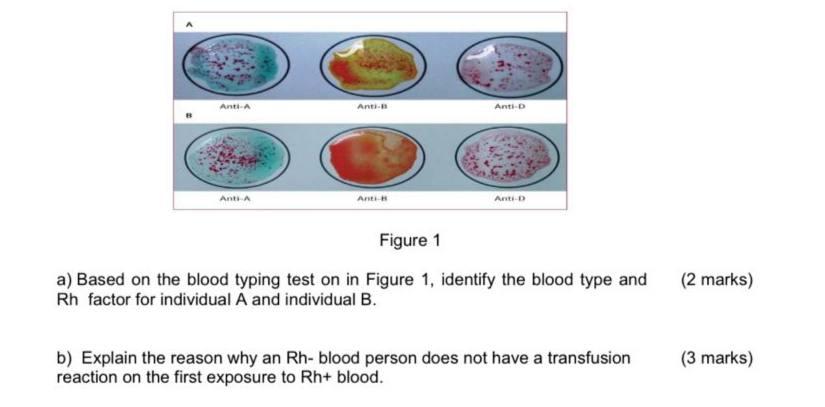 A

Anti-A Anti-B Anti-D

B

Anti-A Anti-B Anti-D

Figure 1

a) Based on the blood typing test on in Figure 1, identify the blood type and Rh factor for individual A and individual B. (2 marks)

b) Explain the reason why an Rh- blood person does not have a transfusion reaction on the first exposure to Rh+ blood. (3 marks)